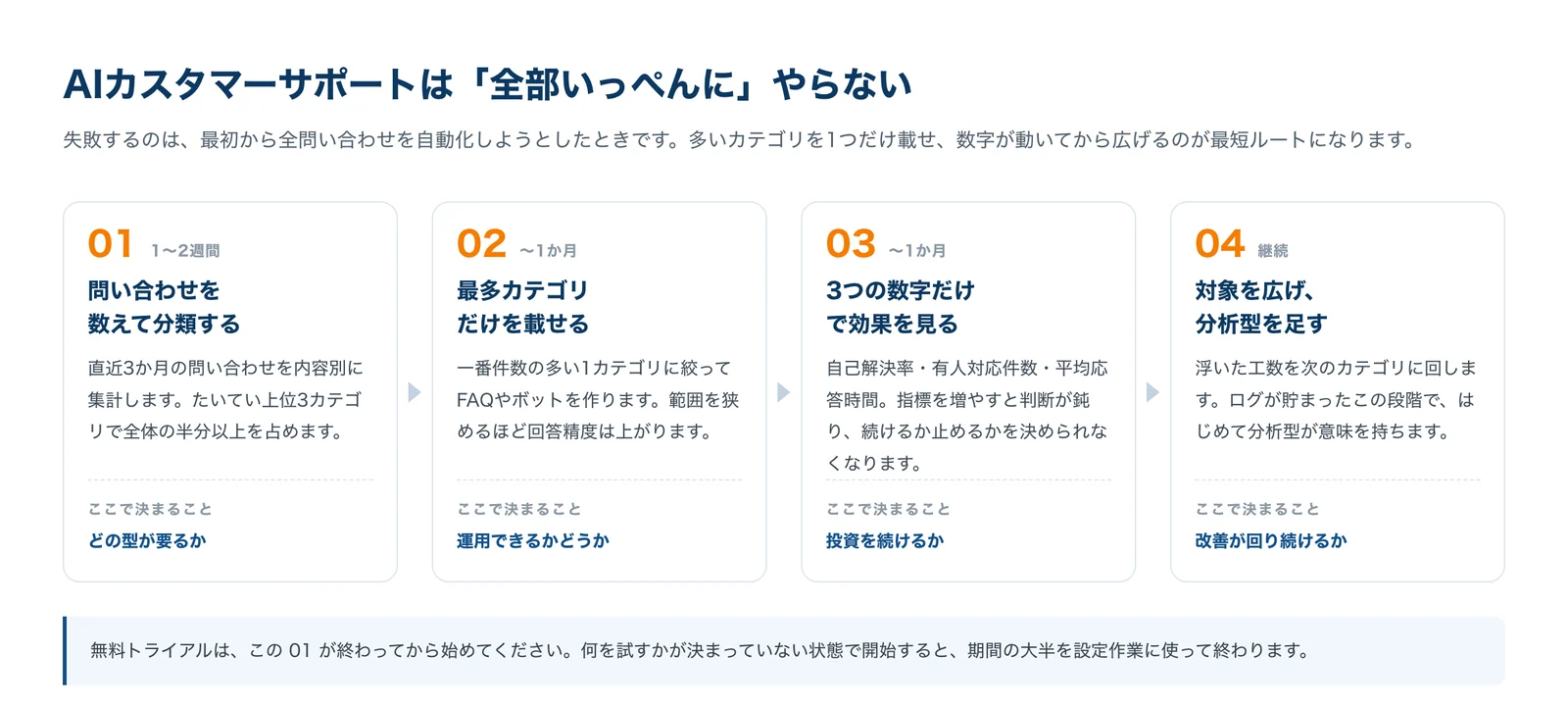 AIカスタマーサポートは「全部いっぺんに」やらない

失敗するのは、最初から全問い合わせを自動化しようとしたときです。多いカテゴリを1つだけ載せ、数字が動いてから広げるのが最短ルートになります。

01 1〜2週間

問い合わせを数えて分類する

直近3か月の問い合わせを内容別に集計します。たいてい上位3カテゴリで全体の半分以上を占めます。

ここで決まること

どの型が要るか

02 〜1か月

最多カテゴリだけを載せる

一番件数の多い1カテゴリに絞ってFAQやボットを作ります。範囲を狭めるほど回答精度は上がります。

ここで決まること

運用できるかどうか

03 〜1か月

3つの数字だけで効果を見る

自己解決率・有人対応件数・平均応答時間。指標を増やすと判断が鈍り、続けるか止めるかを決められなくなります。

ここで決まること

投資を続けるか

04 継続

対象を広げ、分析型を足す

浮いた工数を次のカテゴリに回します。ログが貯まったこの段階で、はじめて分析型が意味を持ちます。

ここで決まること

改善が回り続けるか

無料トライアルは、この 01 が終わってから始めてください。何を試すかが決まっていない状態で開始すると、期間の大半を設定作業に使って終わります。